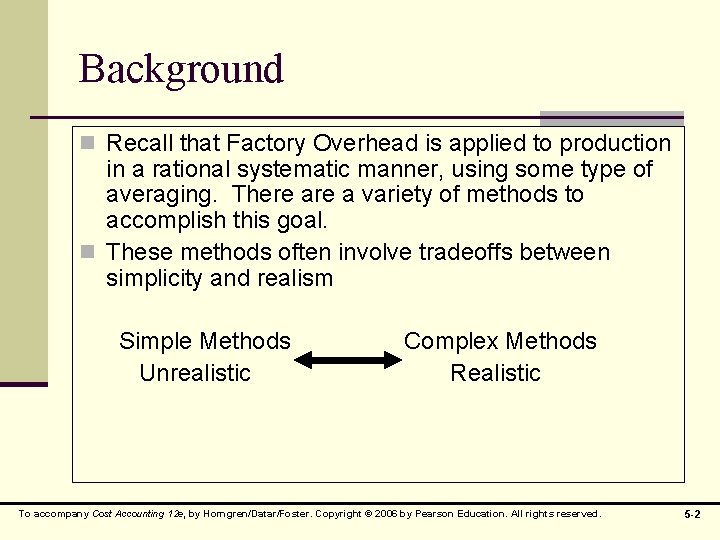 Background

Recall that Factory Overhead is applied to production in a rational systematic manner, using some type of averaging. There are a variety of methods to accomplish this goal.

These methods often involve tradeoffs between simplicity and realism

Simple Methods
Unrealistic

Complex Methods
Realistic

To accompany Cost Accounting 12e, by Horngren/Datar/Foster. Copyright © 2006 by Pearson Education. All rights reserved.

5-2